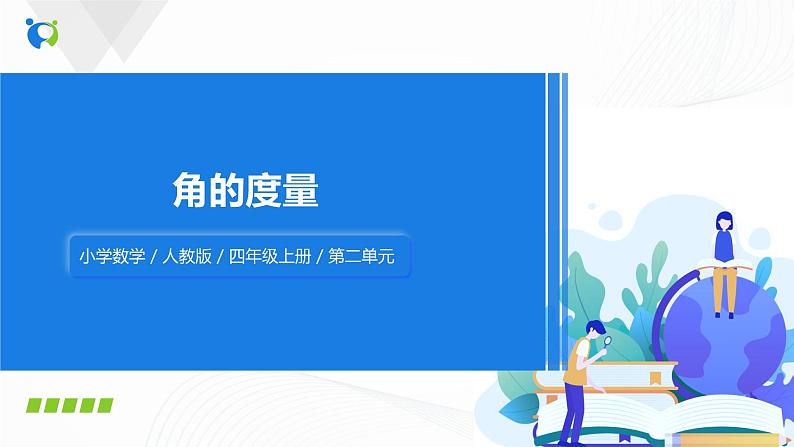 角的度量

小学数学 / 人教版 / 四年级上册 / 第二单元